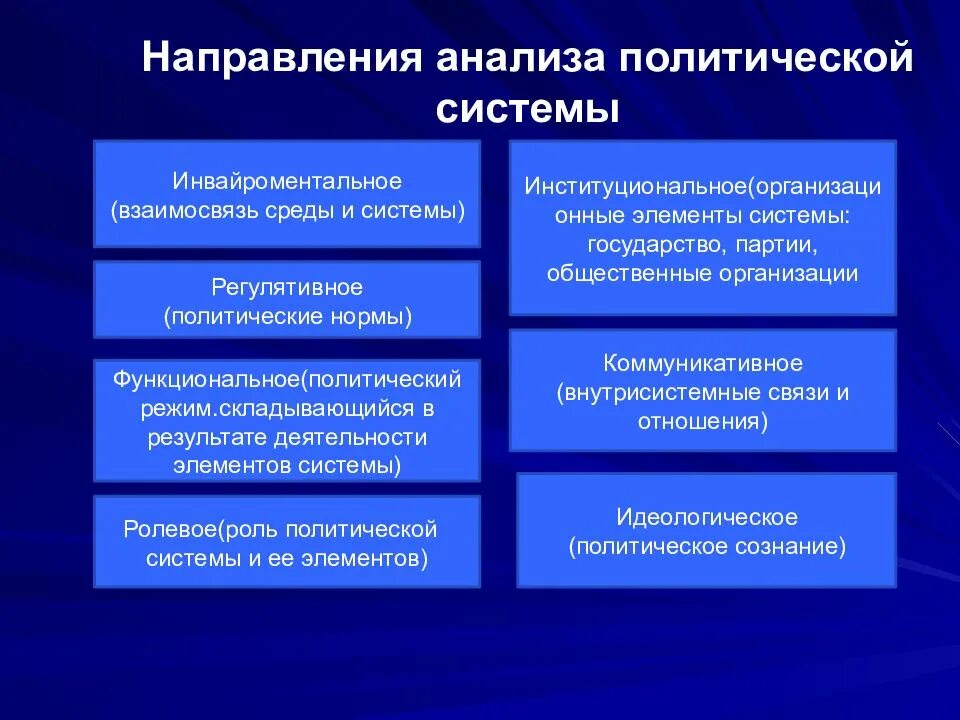 Направления анализа политической системы

Инвайроментальное (взаимосвязь среды и системы)

Регулятивное (политические нормы)

Функциональное(политический режим.складывающийся в результате деятельности элементов системы)

Ролевое(роль политической системы и ее элементов)

Институциональное(организационные элементы системы: государство, партии, общественные организации

Коммуникативное (внутрисистемные связи и отношения)

Идеологическое (политическое сознание)